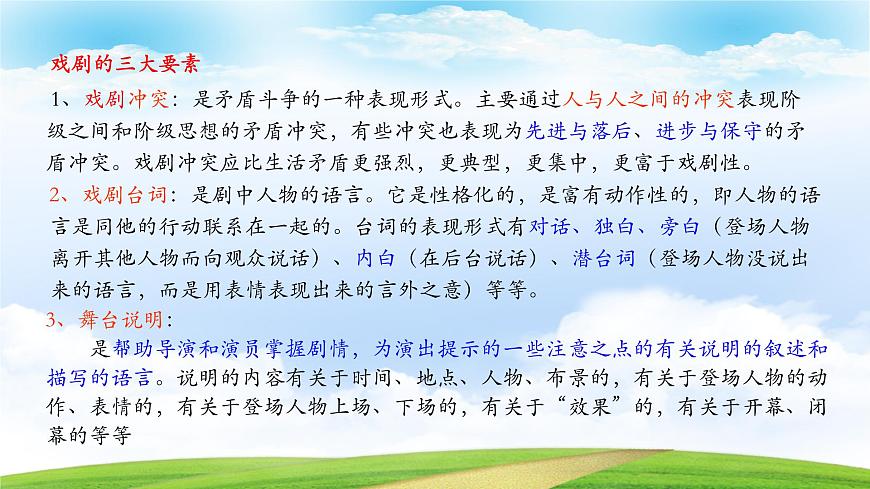 戏剧的三大要素

1、戏剧冲突：是矛盾斗争的一种表现形式。主要通过人与人之间的冲突表现阶级之间和阶级思想的矛盾冲突，有些冲突也表现为先进与落后、进步与保守的矛盾冲突。戏剧冲突应比生活矛盾更强烈，更典型，更集中，更富于戏剧性。

2、戏剧台词：是剧中人物的语言。它是性格化的，是富有动作性的，即人物的语言是同他的行动联系在一起的。台词的表现形式有对话、独白、旁白（登场人物离开其他人物而向观众说话）、内白（在后台说话）、潜台词（登场人物没说出来的语言，而是用表情表现出来的言外之意）等等。

3、舞台说明：

是帮助导演和演员掌握剧情，为演出提示的一些注意之点的有关说明的叙述和描写的语言。说明的内容有关于时间、地点、人物、布景的，有关于登场人物的动作、表情的，有关于登场人物上场、下场的，有关于“效果”的，有关于开幕、闭幕的等等